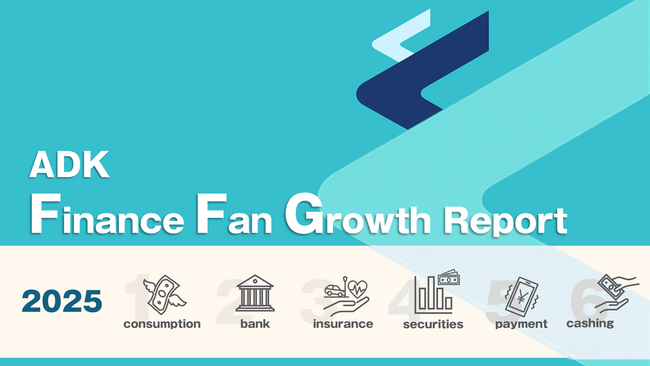 ADK
Finance Fan Growth Report

2025

1 consumption
2 bank
3 insurance
4 securities
5 payment
6 cashing